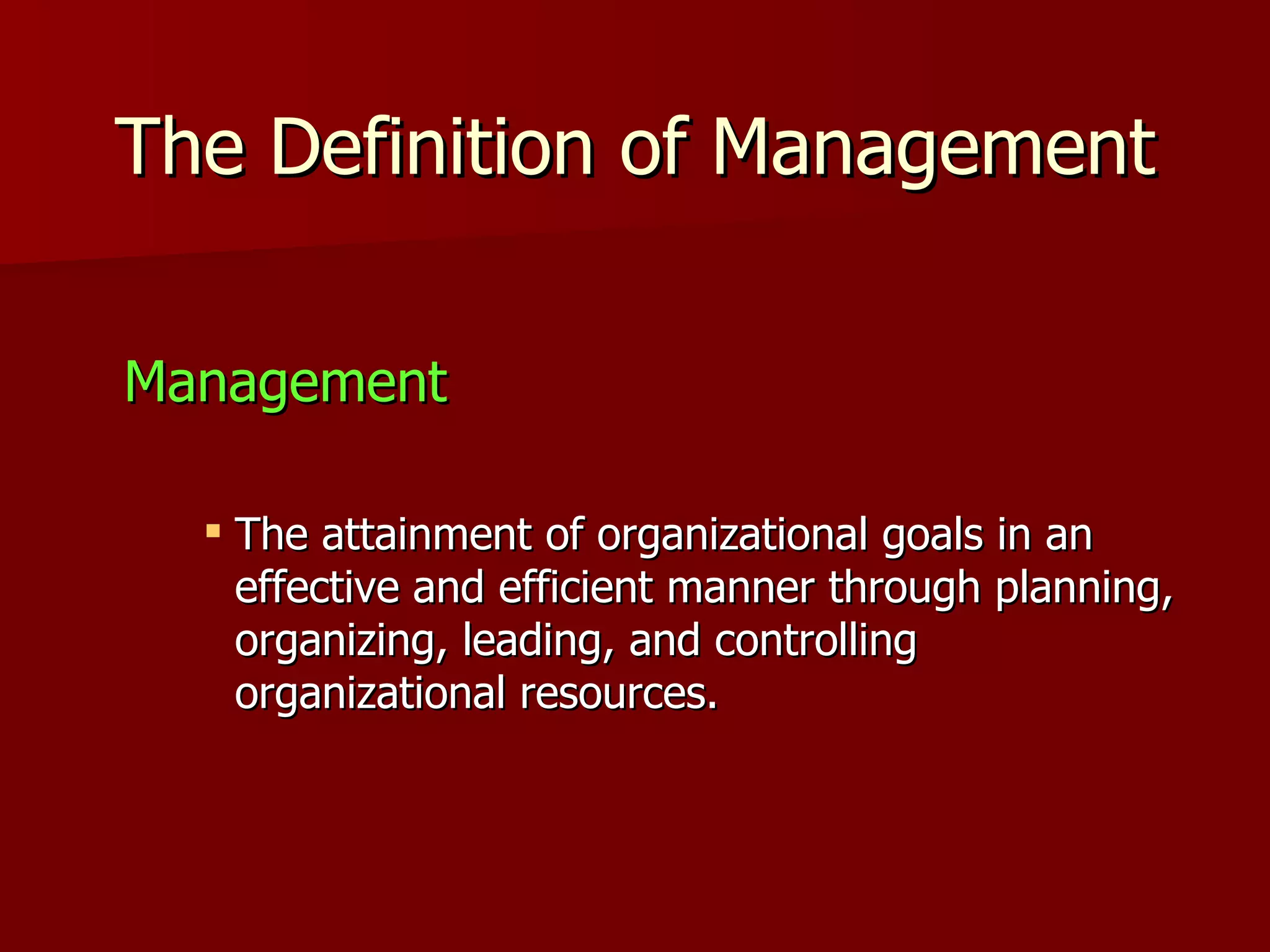 The Definition of Management

Management

▪ The attainment of organizational goals in an effective and efficient manner through planning, organizing, leading, and controlling organizational resources.